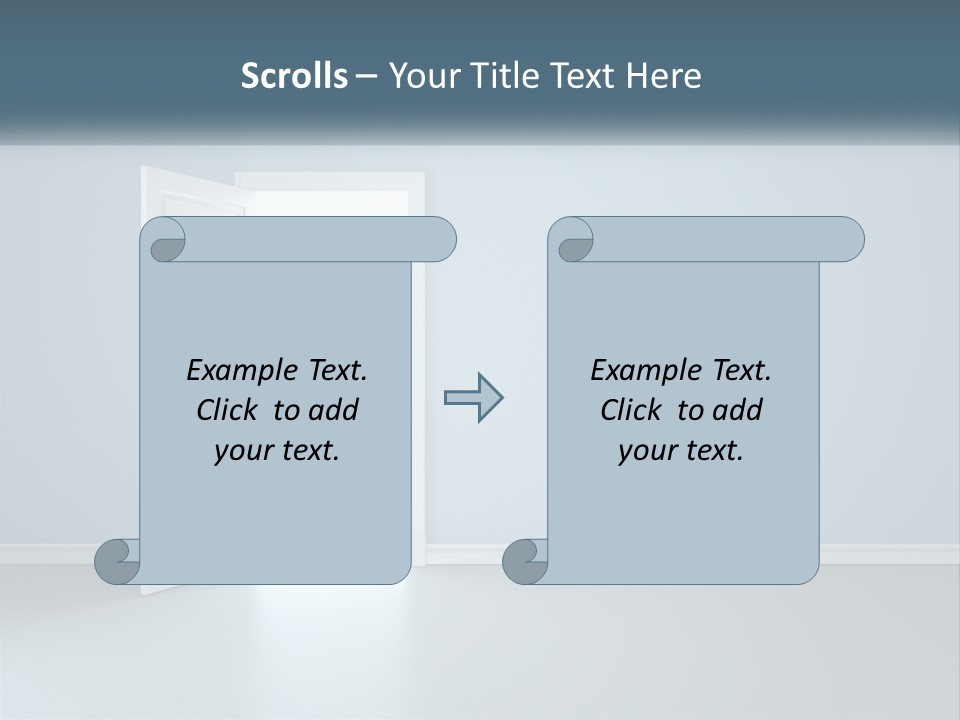 Scrolls – Your Title Text Here

Example Text. Click to add your text.

Example Text. Click to add your text.